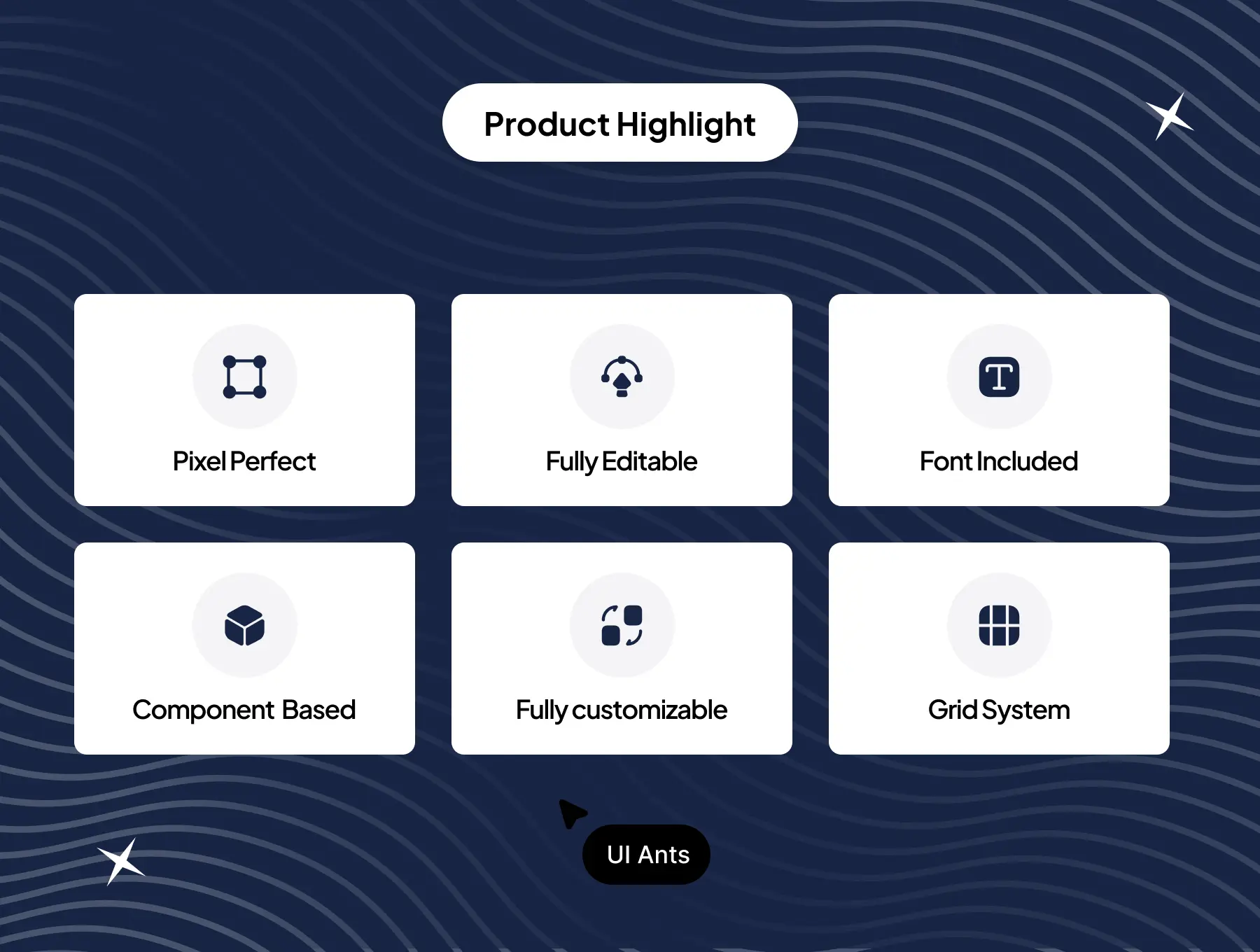 Product Highlight

Pixel Perfect

Fully Editable

Font Included

Component Based

Fully customizable

Grid System

UI Ants